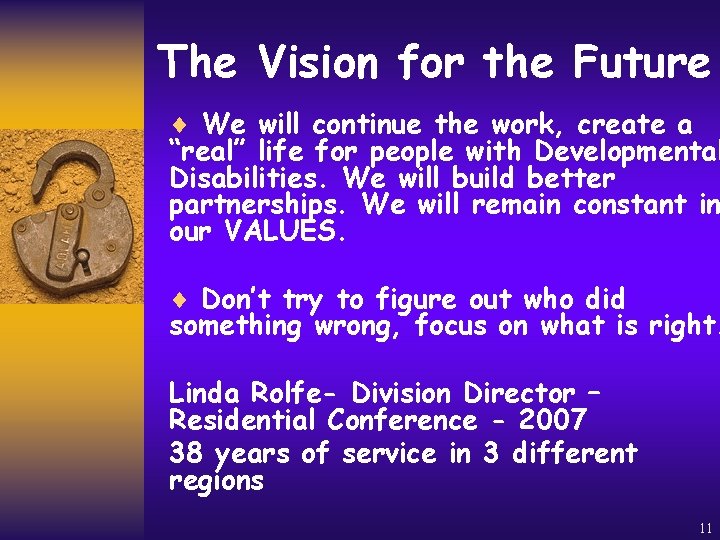 The Vision for the Future

♦ We will continue the work, create a "real" life for people with Developmental Disabilities. We will build better partnerships. We will remain constant in our VALUES.

♦ Don't try to figure out who did something wrong, focus on what is right.

Linda Rolfe- Division Director – Residential Conference - 2007
38 years of service in 3 different regions

11